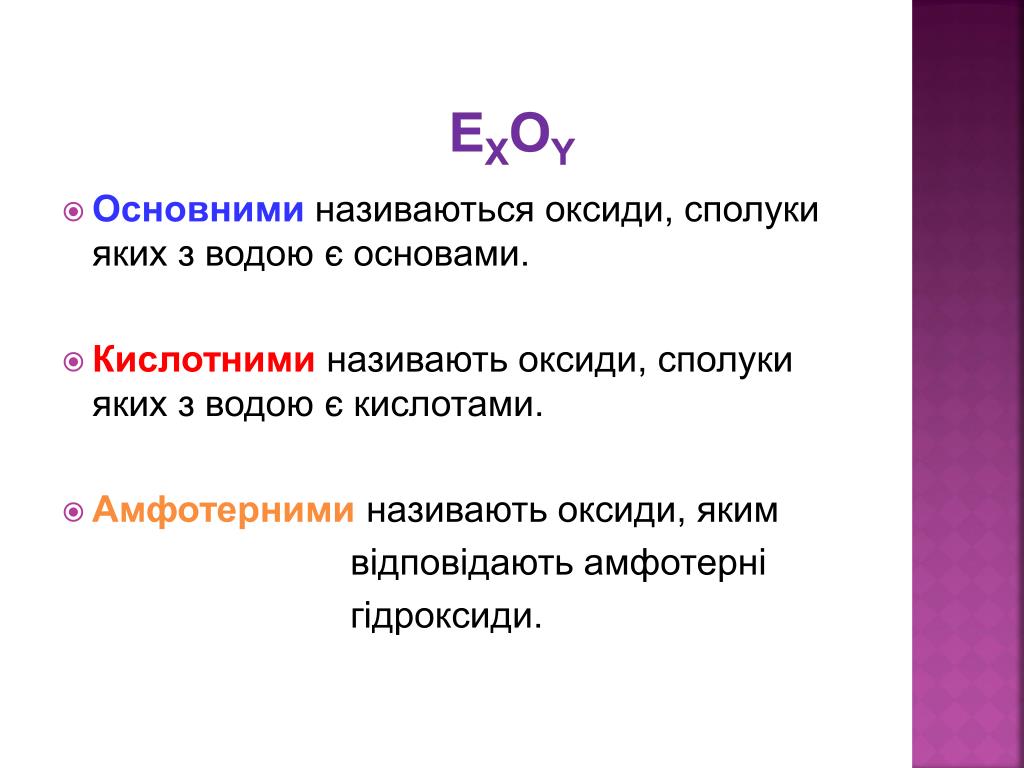 $E_XO_Y$

Основними називаються оксиди, сполуки яких з водою є основами.

Кислотними називають оксиди, сполуки яких з водою є кислотами.

Амфотерними називають оксиди, яким відповідають амфотерні гідроксиди.